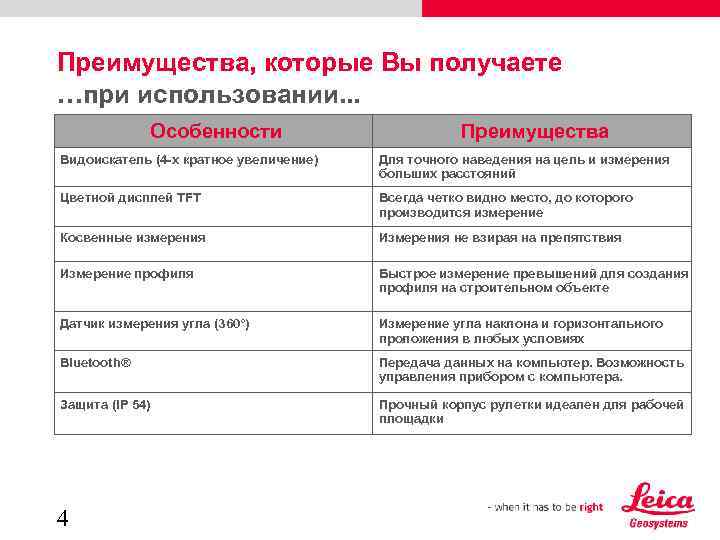 Преимущества, которые Вы получаете
…при использовании...

| Особенности | Преимущества |
|---|---|
| Видоискатель (4-х кратное увеличение) | Для точного наведения на цель и измерения больших расстояний |
| Цветной дисплей TFT | Всегда четко видно место, до которого производится измерение |
| Косвенные измерения | Измерения не взирая на препятствия |
| Измерение профиля | Быстрое измерение превышений для создания профиля на строительном объекте |
| Датчик измерения угла (360°) | Измерение угла наклона и горизонтального проложения в любых условиях |
| Bluetooth® | Передача данных на компьютер. Возможность управления прибором с компьютера. |
| Защита (IP 54) | Прочный корпус рулетки идеален для рабочей площадки |

4

- when it has to be right Leica Geosystems